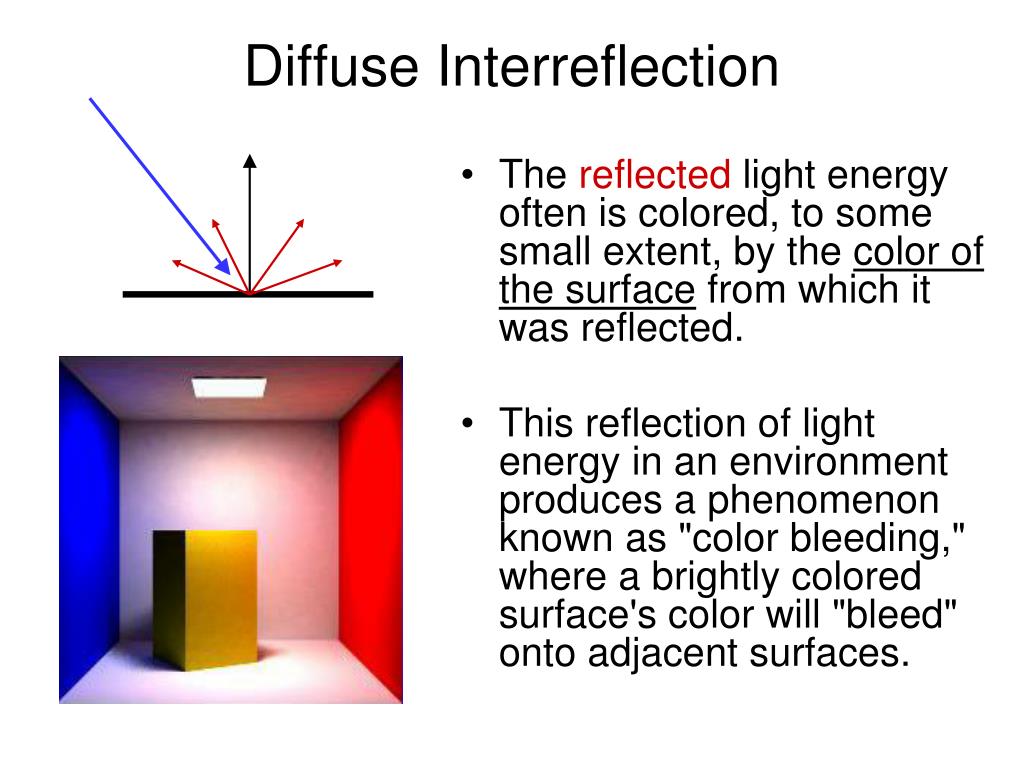 Diffuse Interreflection

• The reflected light energy often is colored, to some small extent, by the color of the surface from which it was reflected.

• This reflection of light energy in an environment produces a phenomenon known as "color bleeding," where a brightly colored surface's color will "bleed" onto adjacent surfaces.